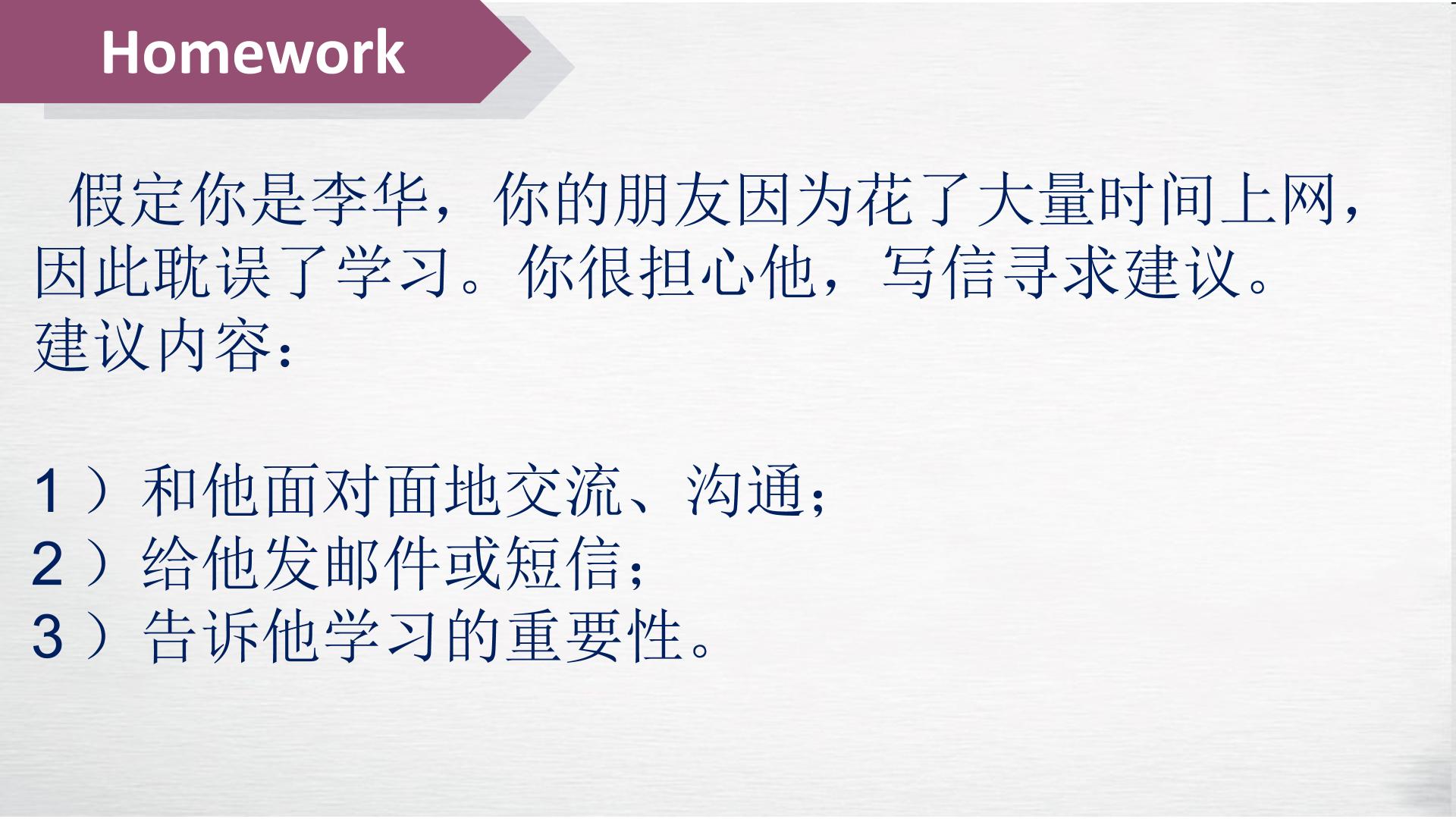 Homework

假定你是李华，你的朋友因为花了大量时间上网，因此耽误了学习。你很担心他，写信寻求建议。

建议内容：

1）和他面对面地交流、沟通；
2）给他发邮件或短信；
3）告诉他学习的重要性。